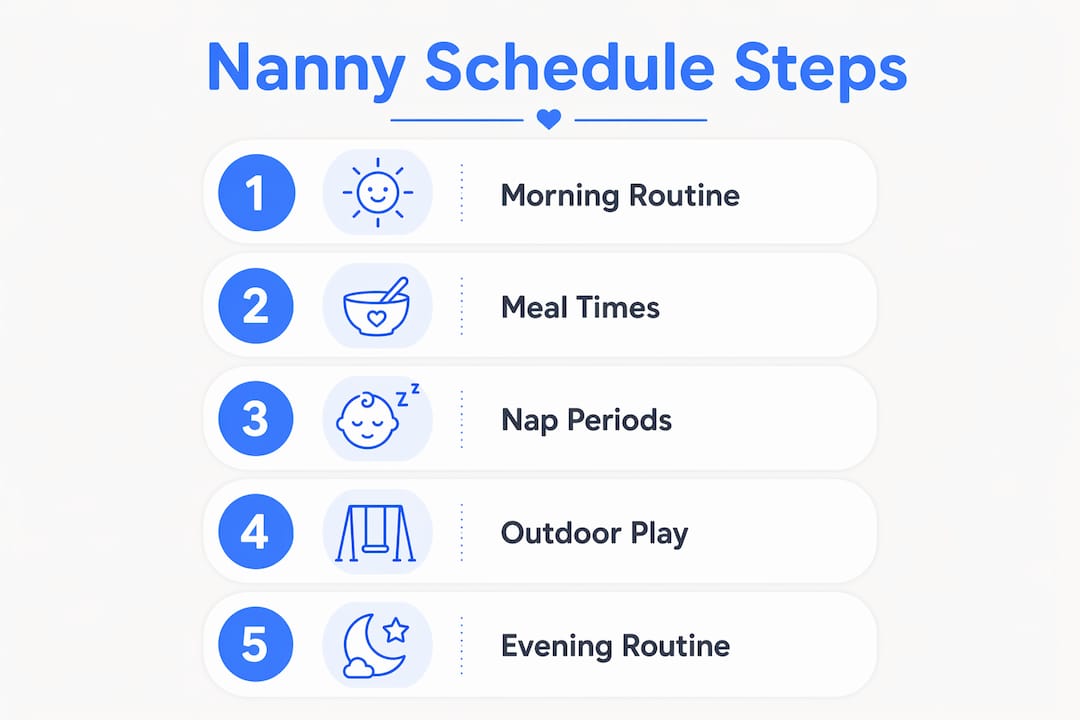 Nanny Schedule Steps

1 Morning Routine

2 Meal Times

3 Nap Periods

4 Outdoor Play

5 Evening Routine